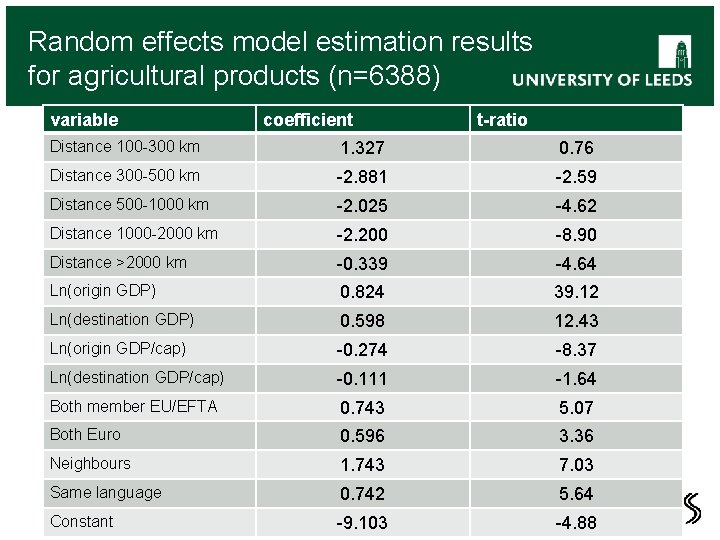 Random effects model estimation results for agricultural products (n=6388)

UNIVERSITY OF LEEDS

| variable | coefficient | t-ratio |
|---|---|---|
| Distance 100-300 km | 1.327 | 0.76 |
| Distance 300-500 km | -2.881 | -2.59 |
| Distance 500-1000 km | -2.025 | -4.62 |
| Distance 1000-2000 km | -2.200 | -8.90 |
| Distance >2000 km | -0.339 | -4.64 |
| Ln(origin GDP) | 0.824 | 39.12 |
| Ln(destination GDP) | 0.598 | 12.43 |
| Ln(origin GDP/cap) | -0.274 | -8.37 |
| Ln(destination GDP/cap) | -0.111 | -1.64 |
| Both member EU/EFTA | 0.743 | 5.07 |
| Both Euro | 0.596 | 3.36 |
| Neighbours | 1.743 | 7.03 |
| Same language | 0.742 | 5.64 |
| Constant | -9.103 | -4.88 |